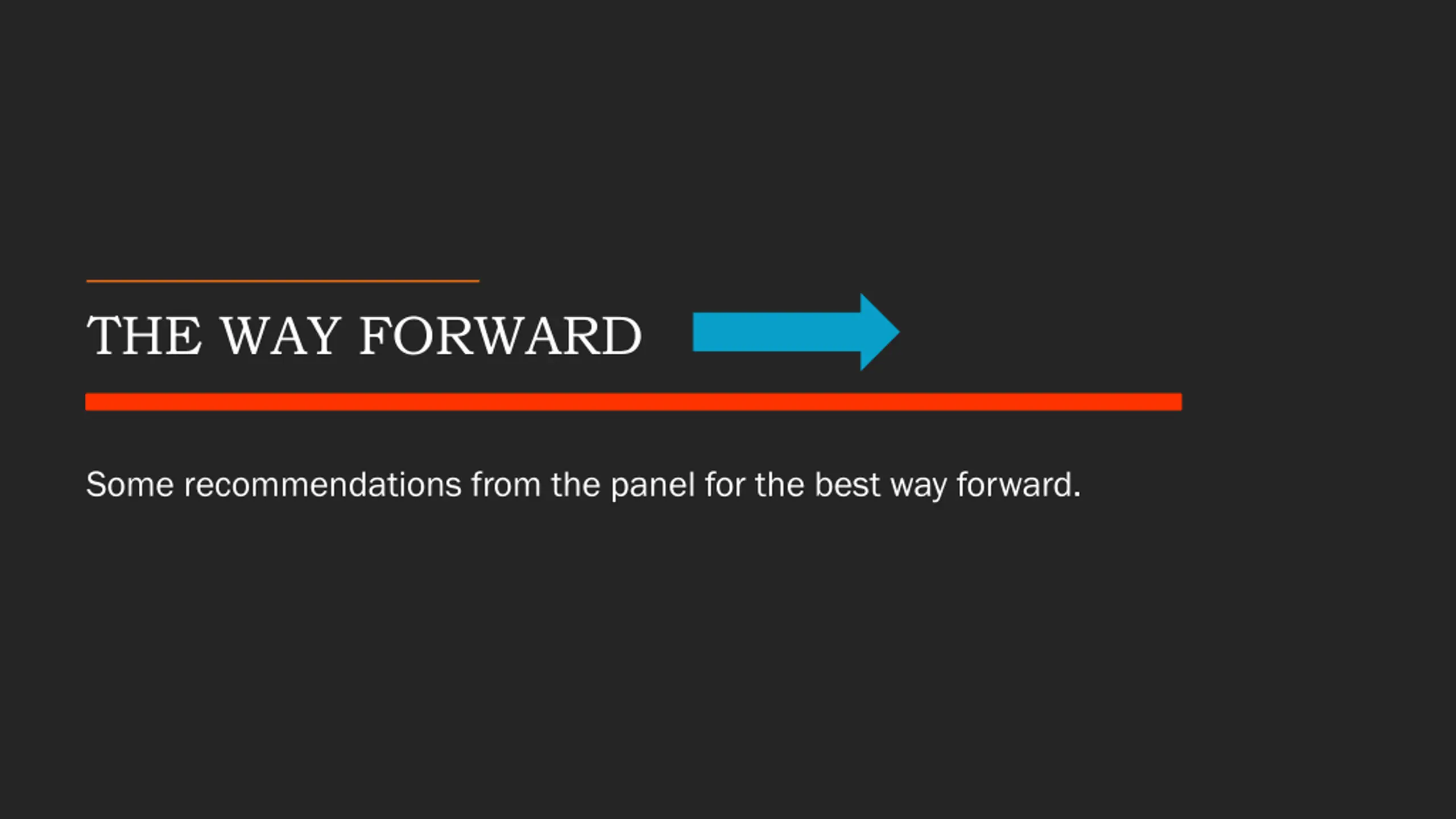 THE WAY FORWARD

Some recommendations from the panel for the best way forward.